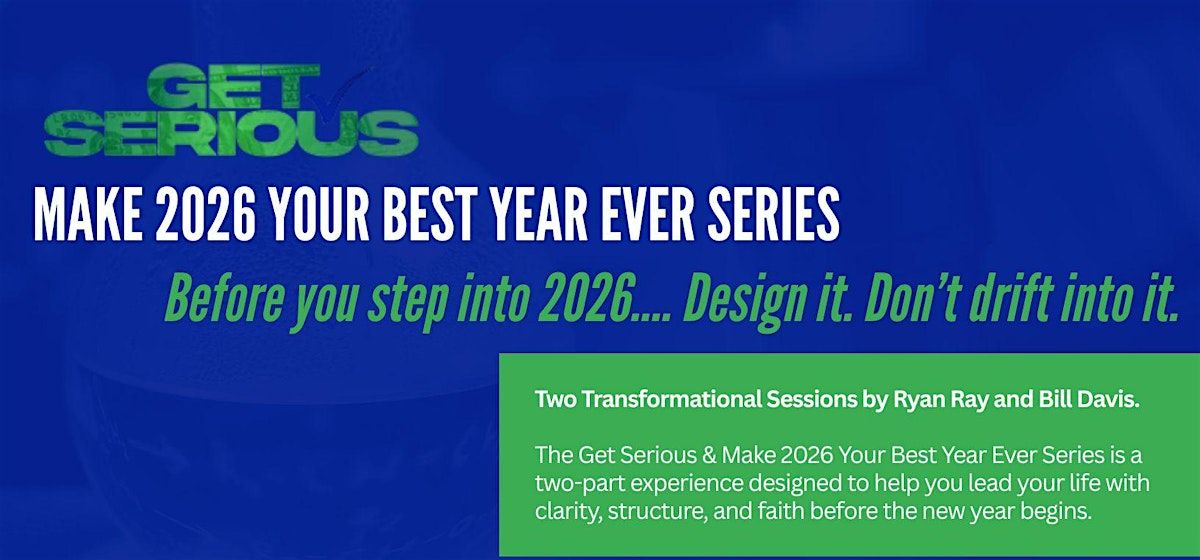 GET SERIOUS

MAKE 2026 YOUR BEST YEAR EVER SERIES

Before you step into 2026.... Design it. Don't drift into it.

Two Transformational Sessions by Ryan Ray and Bill Davis.

The Get Serious & Make 2026 Your Best Year Ever Series is a two-part experience designed to help you lead your life with clarity, structure, and faith before the new year begins.